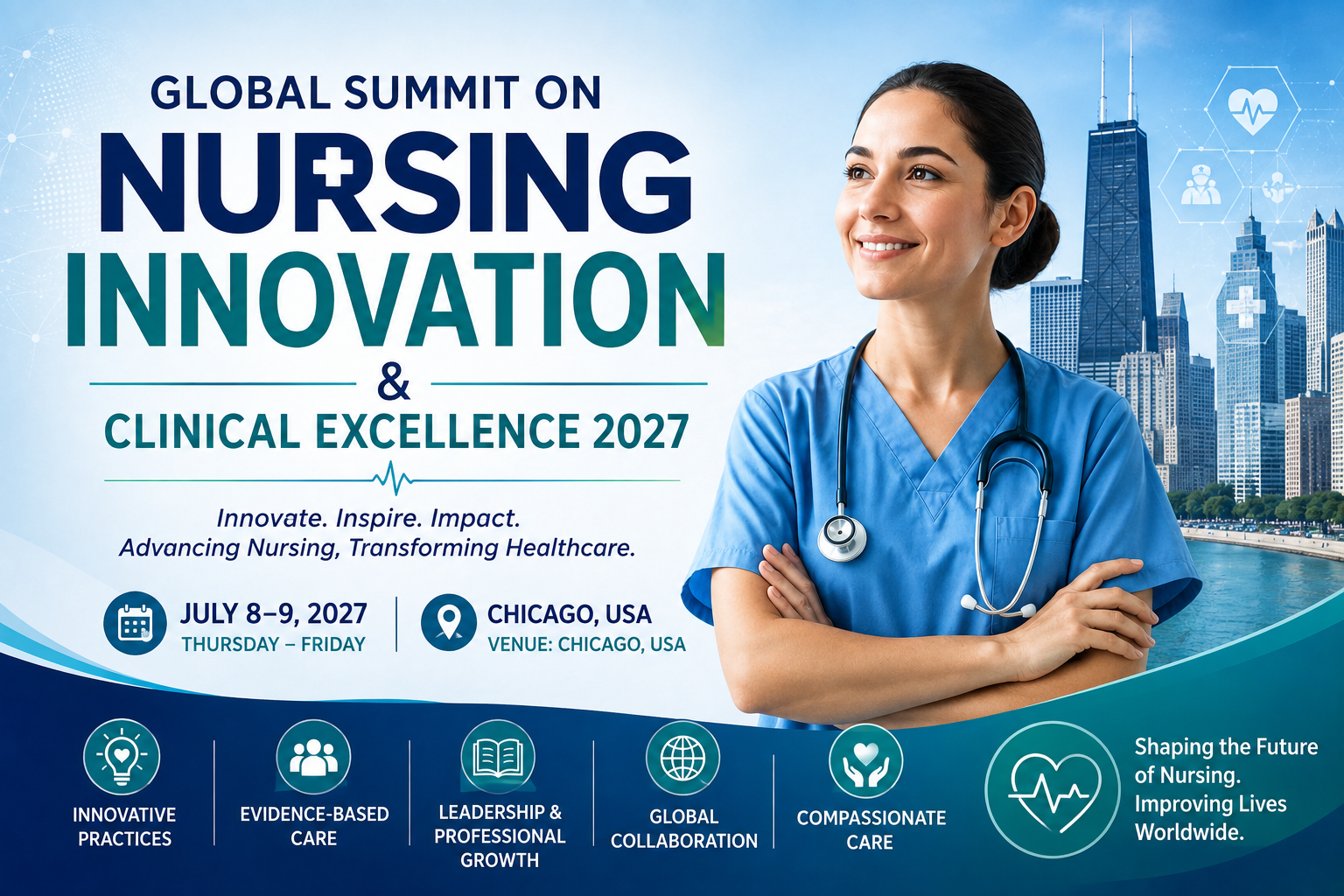 GLOBAL SUMMIT ON
NURSING
INNOVATION
&
CLINICAL EXCELLENCE 2027

Innovate. Inspire. Impact.
Advancing Nursing, Transforming Healthcare.

JULY 8–9, 2027
THURSDAY – FRIDAY

CHICAGO, USA
VENUE: CHICAGO, USA

INNOVATIVE PRACTICES

EVIDENCE-BASED CARE

LEADERSHIP & PROFESSIONAL GROWTH

GLOBAL COLLABORATION

COMPASSIONATE CARE

Shaping the Future of Nursing. Improving Lives Worldwide.